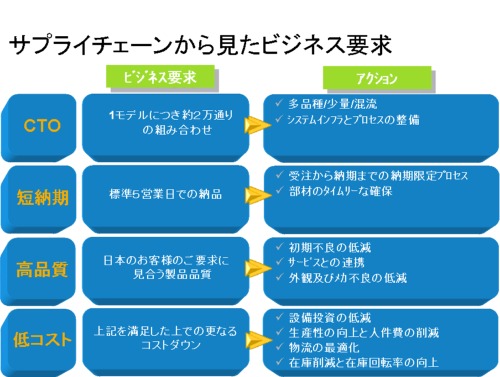 サプライチェーンから見たビジネス要求

ビジネス要求

アクション

CTO

1モデルにつき約2万通りの組み合わせ

✓ 多品種/少量/混流
✓ システムインフラとプロセスの整備

短納期

標準5営業日での納品

✓ 受注から納期までの納期限定プロセス
✓ 部材のタイムリーな確保

高品質

日本のお客様のご要求に見合う製品品質

✓ 初期不良の低減
✓ サービスとの連携
✓ 外観及びメカ不良の低減

低コスト

上記を満足した上での更なるコストダウン

✓ 設備投資の低減
✓ 生産性の向上と人件費の削減
✓ 物流の最適化
✓ 在庫削減と在庫回転率の向上